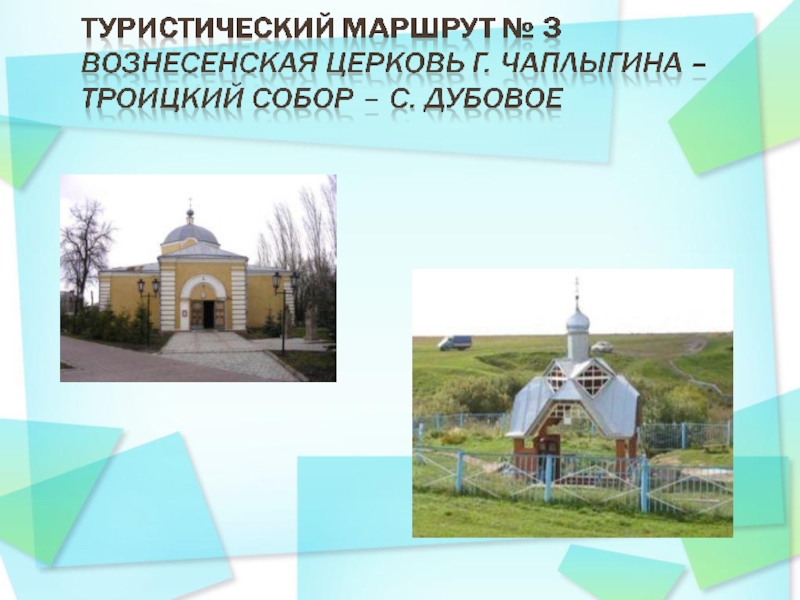 ТУРИСТИЧЕСКИЙ МАРШРУТ № 3
ВОЗНЕСЕНСКАЯ ЦЕРКОВЬ Г. ЧАПЛЫГИНА – ТРОИЦКИЙ СОБОР – С. ДУБОВОЕ